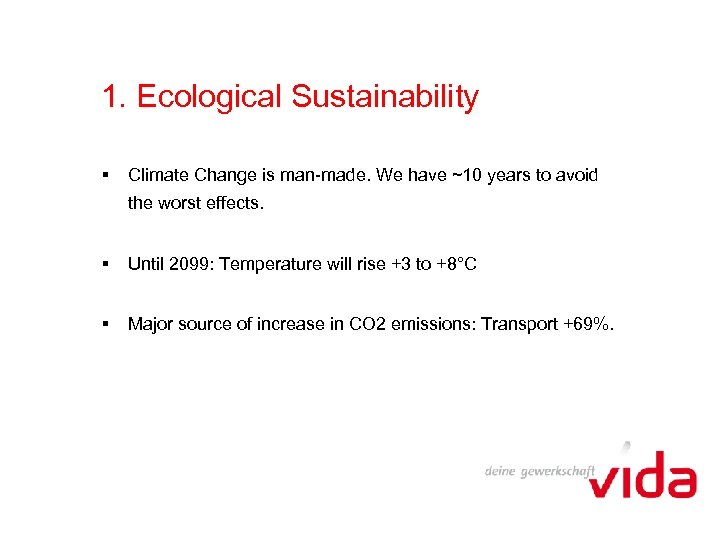 1. Ecological Sustainability

▪ Climate Change is man-made. We have ~10 years to avoid the worst effects.

▪ Until 2099: Temperature will rise +3 to +8°C

▪ Major source of increase in CO2 emissions: Transport +69%.

deine gewerkschaft vida